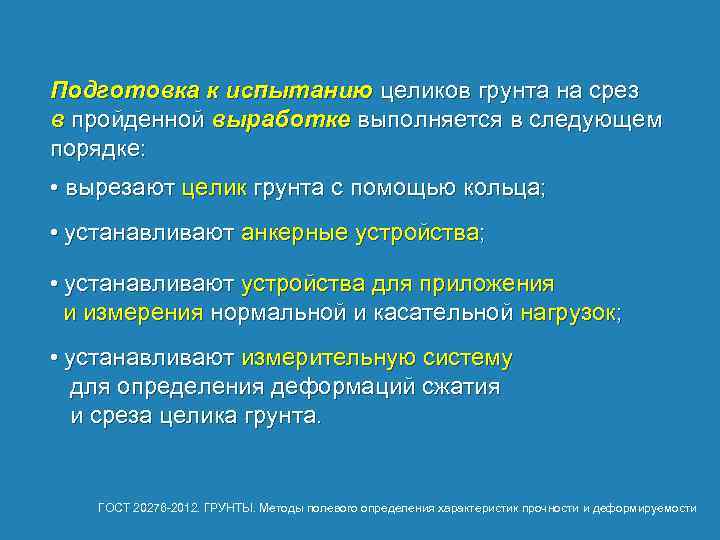 Подготовка к испытанию целиков грунта на срез в пройденной выработке выполняется в следующем порядке:

• вырезают целик грунта с помощью кольца;

• устанавливают анкерные устройства;

• устанавливают устройства для приложения и измерения нормальной и касательной нагрузок;

• устанавливают измерительную систему для определения деформаций сжатия и среза целика грунта.

ГОСТ 20276-2012. ГРУНТЫ. Методы полевого определения характеристик прочности и деформируемости